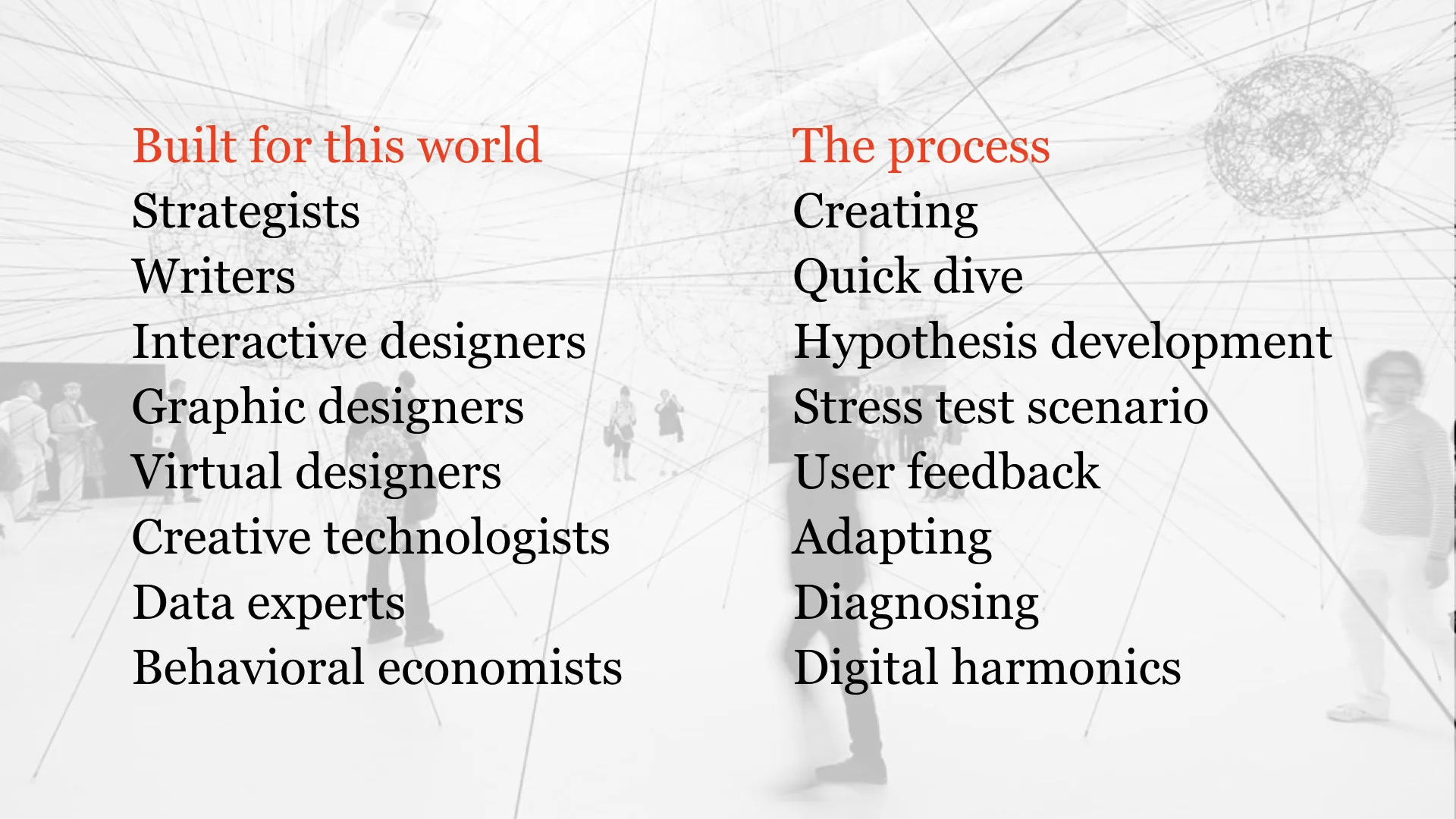 Built for this world
Strategists
Writers
Interactive designers
Graphic designers
Virtual designers
Creative technologists
Data experts
Behavioral economists

The process
Creating
Quick dive
Hypothesis development
Stress test scenario
User feedback
Adapting
Diagnosing
Digital harmonics